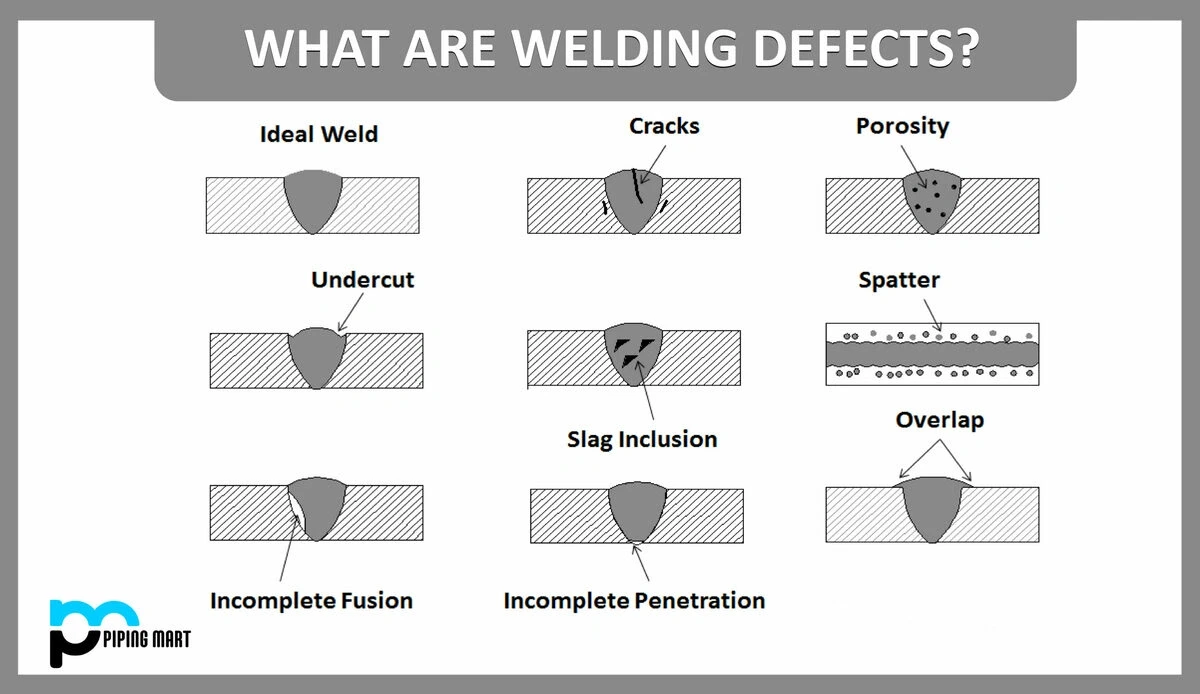 WHAT ARE WELDING DEFECTS?

Ideal Weld

Cracks

Porosity

Undercut

Spatter

Slag Inclusion

Overlap

Incomplete Fusion

Incomplete Penetration

PIPING MART